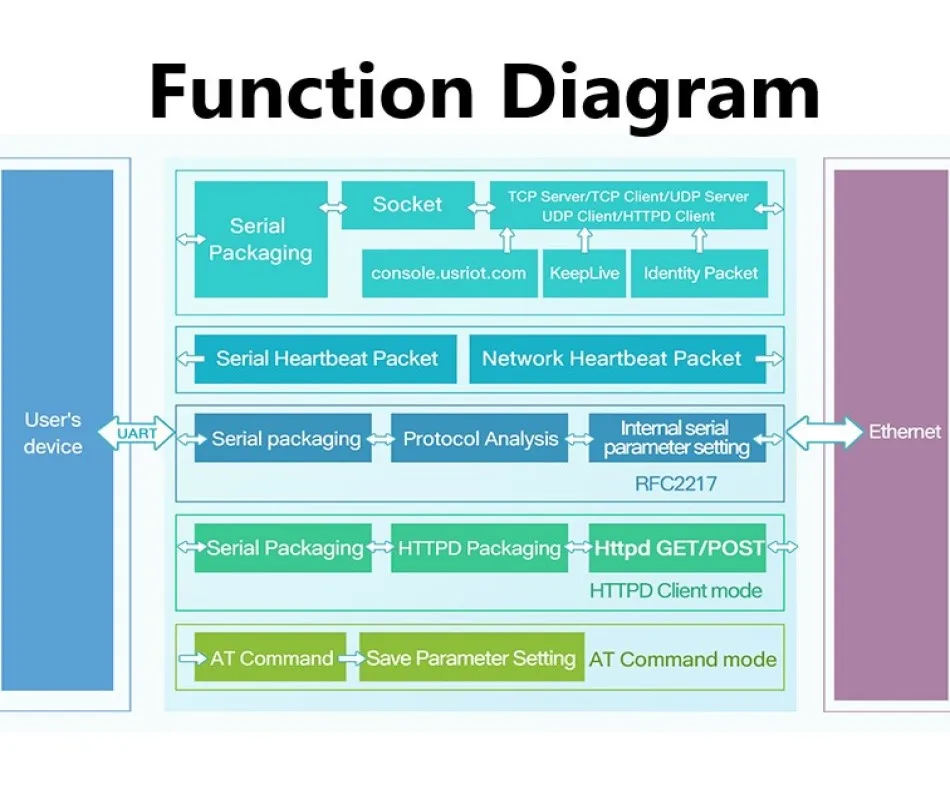 Function Diagram

User's device

UART

Serial Packaging

Socket

TCP Server/TCP Client/UDP Server UDP Client/HTTPD Client

console.usriot.com

KeepLive

Identity Packet

Serial Heartbeat Packet

Network Heartbeat Packet

Serial packaging

Protocol Analysis

Internal serial parameter setting

RFC2217

Serial Packaging

HTTPD Packaging

Httpd GET/POST

HTTPD Client mode

AT Command

Save Parameter Setting

AT Command mode

Ethernet